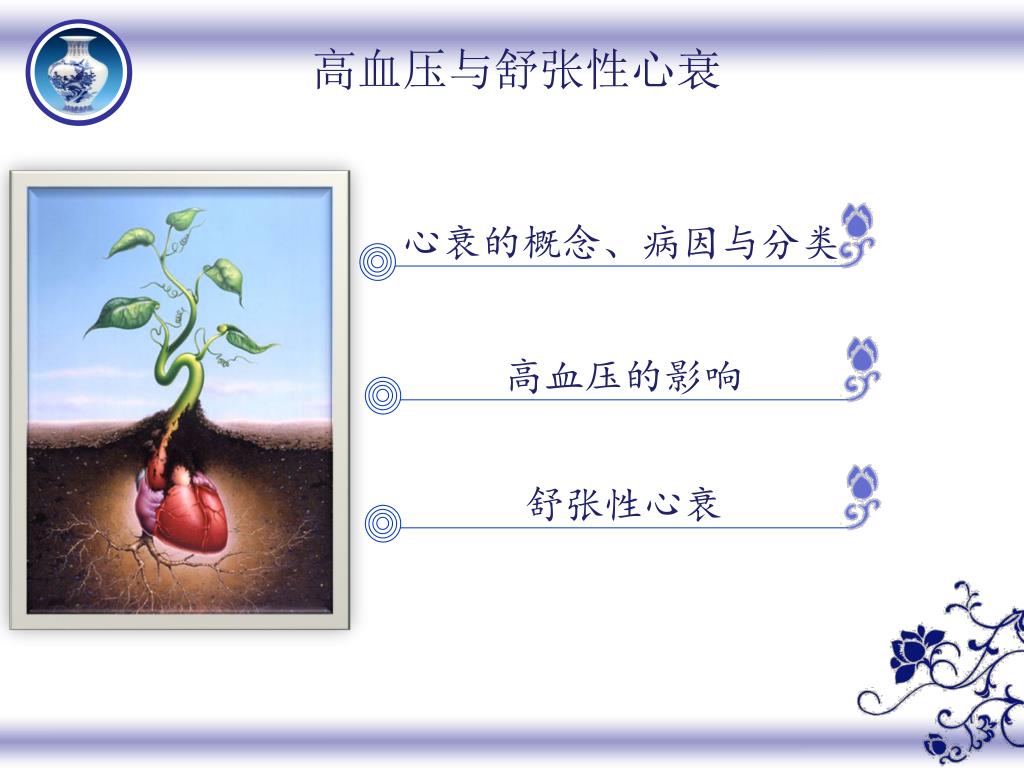 高血压与舒张性心衰

心衰的概念、病因与分类

高血压的影响

舒张性心衰